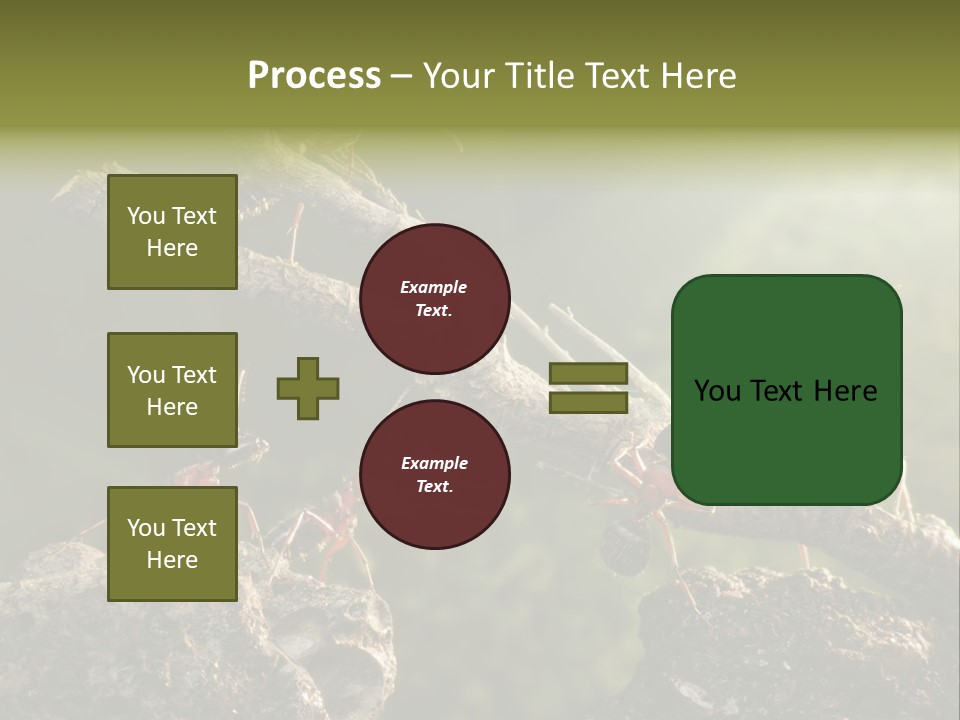 Process – Your Title Text Here

You Text Here

You Text Here

You Text Here

Example Text.

Example Text.

You Text Here